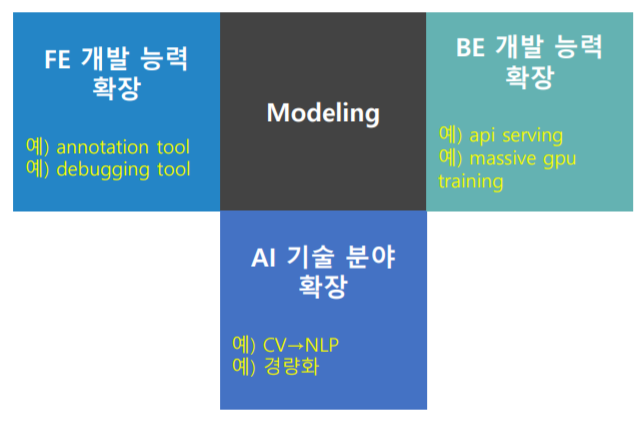 FE 개발 능력 확장

예) annotation tool
예) debugging tool

Modeling

BE 개발 능력 확장

예) api serving
예) massive gpu training

AI 기술 분야 확장

예) CV→NLP
예) 경량화